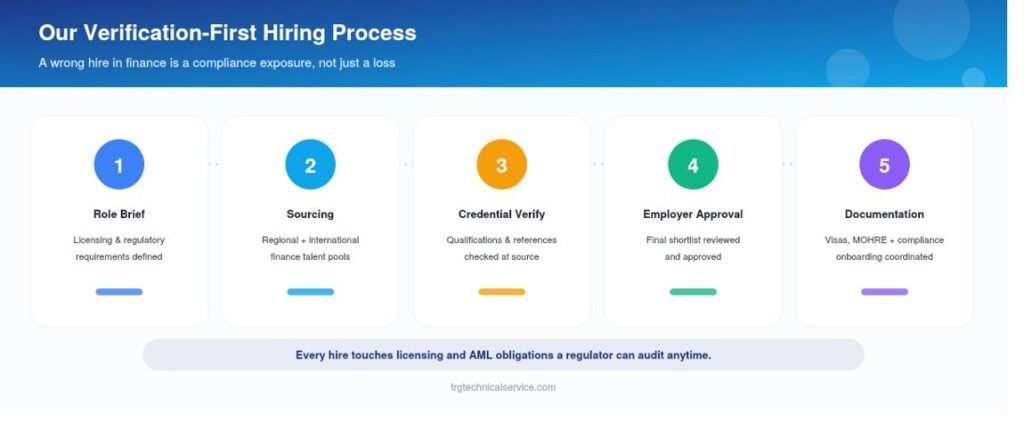 Our Verification-First Hiring Process

A wrong hire in finance is a compliance exposure, not just a loss

1
Role Brief
Licensing & regulatory requirements defined

2
Sourcing
Regional + international finance talent pools

3
Credential Verify
Qualifications & references checked at source

4
Employer Approval
Final shortlist reviewed and approved

5
Documentation
Visas, MOHRE + compliance onboarding coordinated

Every hire touches licensing and AML obligations a regulator can audit anytime.

trgtechnicalservice.com